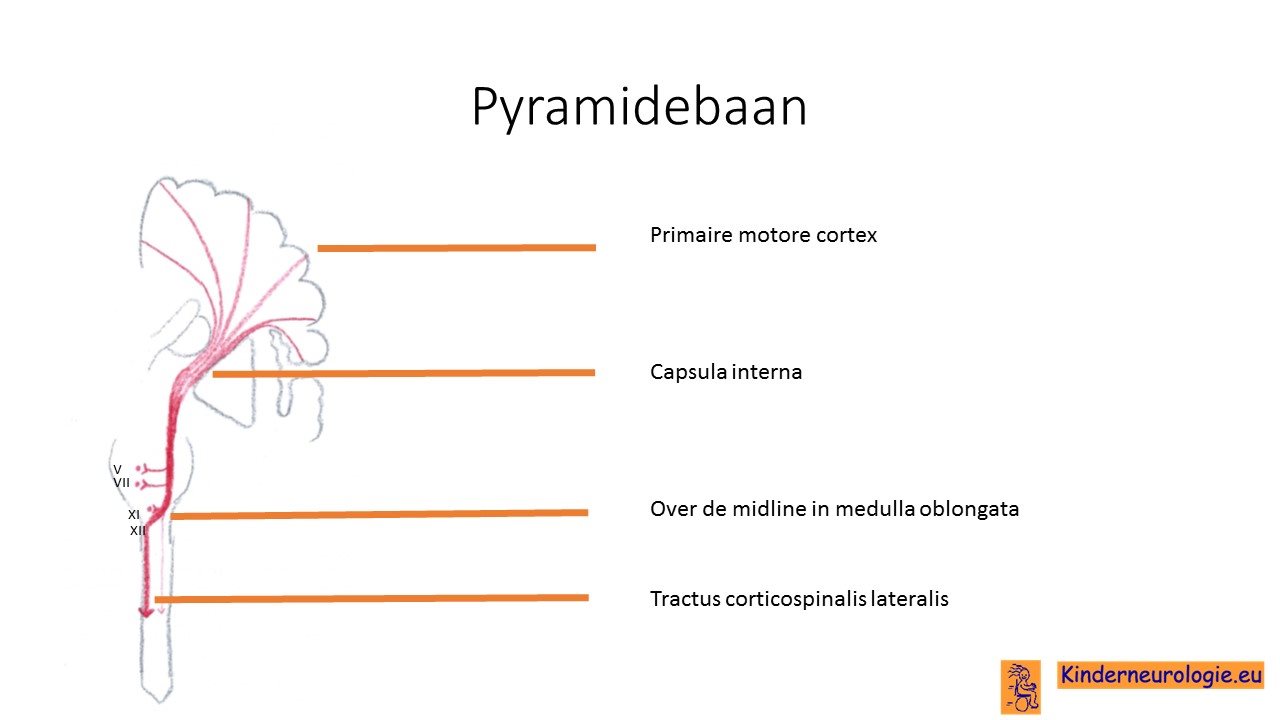 Pyramidebaan

V
VII
XI
XII

Primaire motore cortex

Capsula interna

Over de midline in medulla oblongata

Tractus corticospinalis lateralis

Kinderneurologie.eu